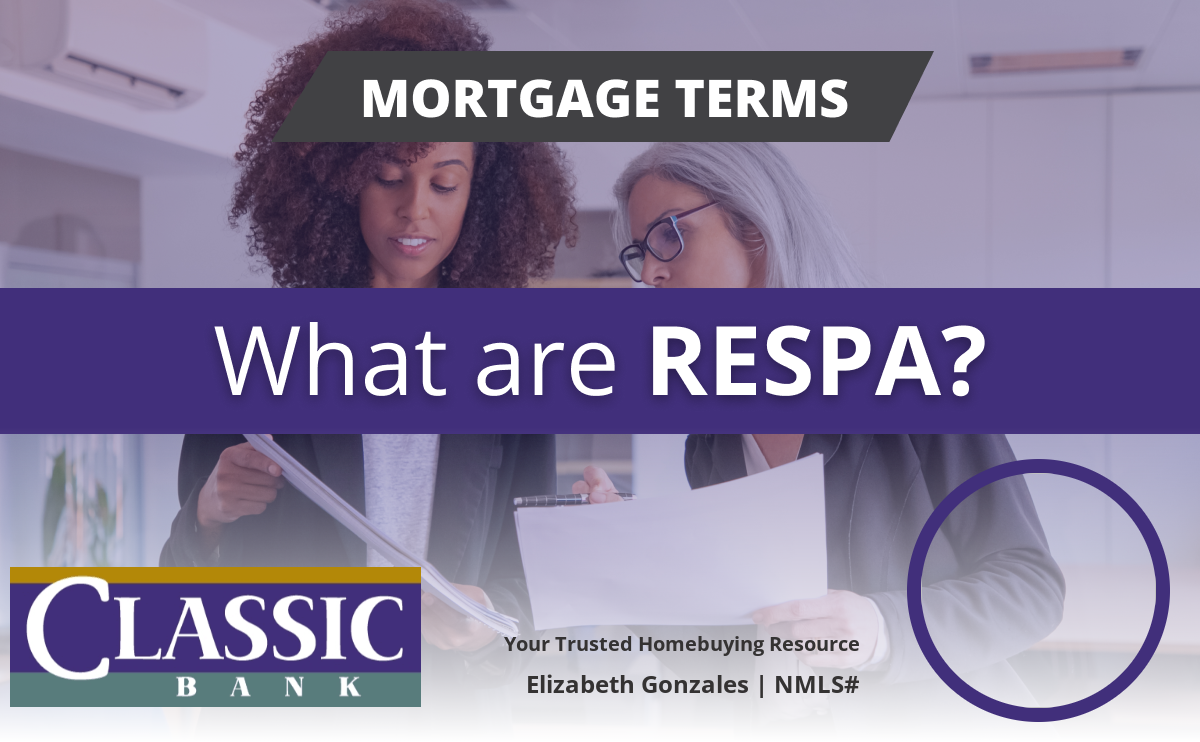 MORTGAGE TERMS

What are RESPA?

CLASSIC
BANK

Your Trusted Homebuying Resource

Elizabeth Gonzales | NMLS#